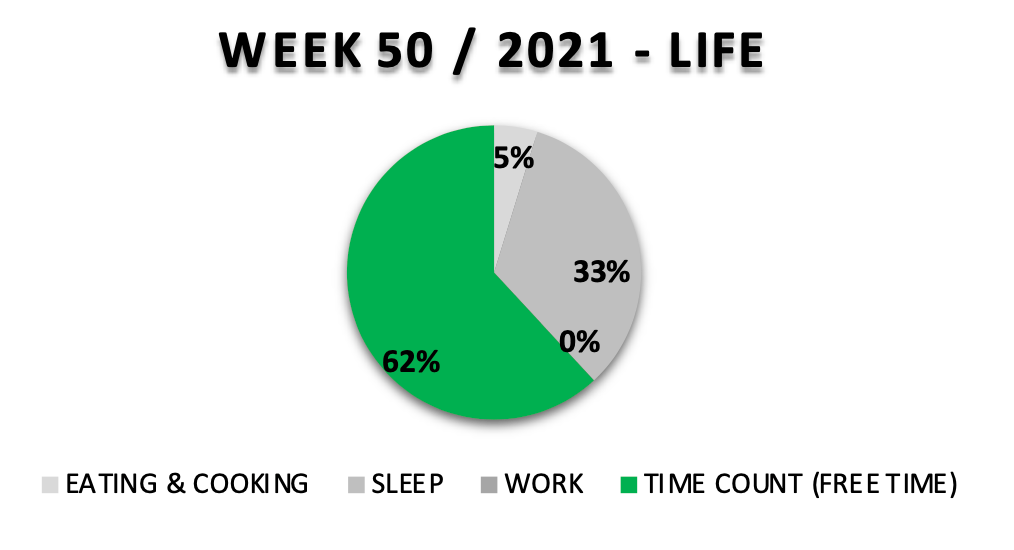 WEEK 50 / 2021 - LIFE

5%

33%

0%

62%

EATING & COOKING SLEEP WORK TIME COUNT (FREE TIME)